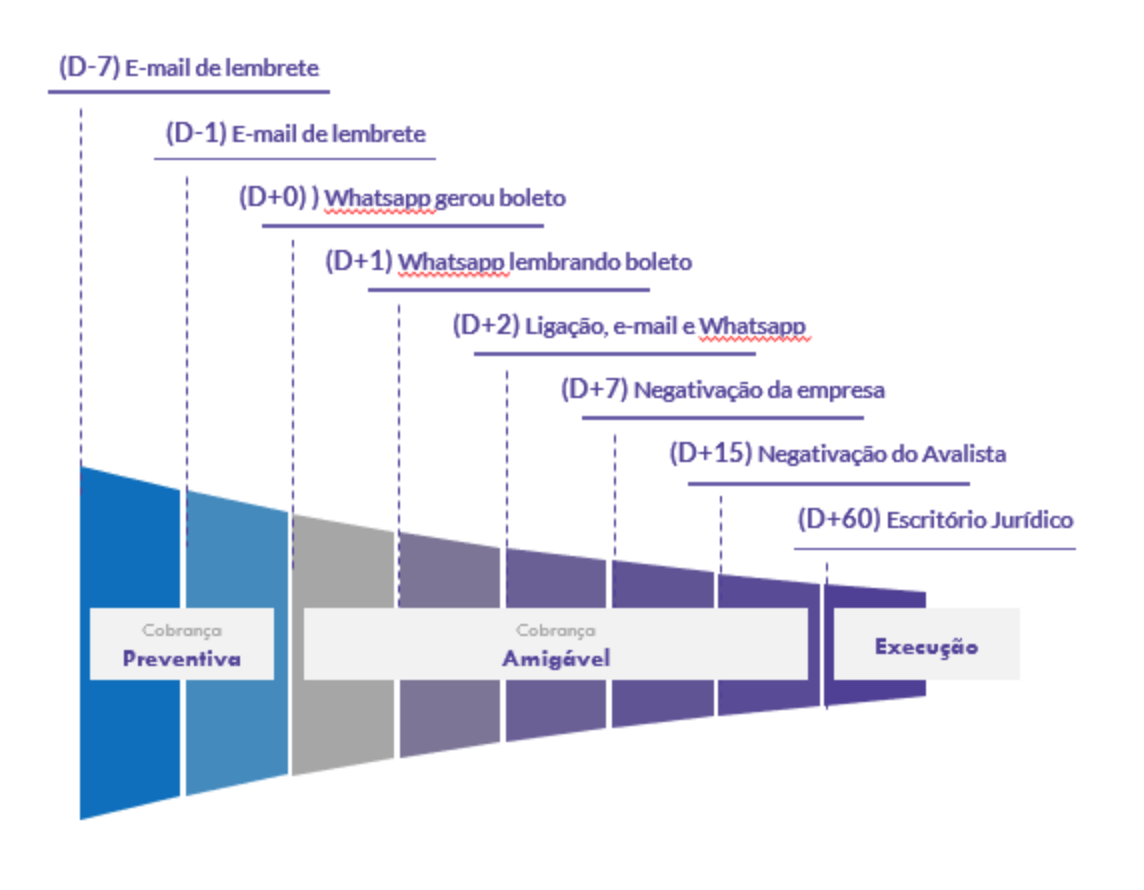 (D-7) E-mail de lembrete

(D-1) E-mail de lembrete

(D+0) ) Whatsapp gerou boleto

(D+1) Whatsapp lembrando boleto

(D+2) Ligação, e-mail e Whatsapp

(D+7) Negativação da empresa

(D+15) Negativação do Avalista

(D+60) Escritório Jurídico

Cobrança
Preventiva

Cobrança
Amigável

Execução